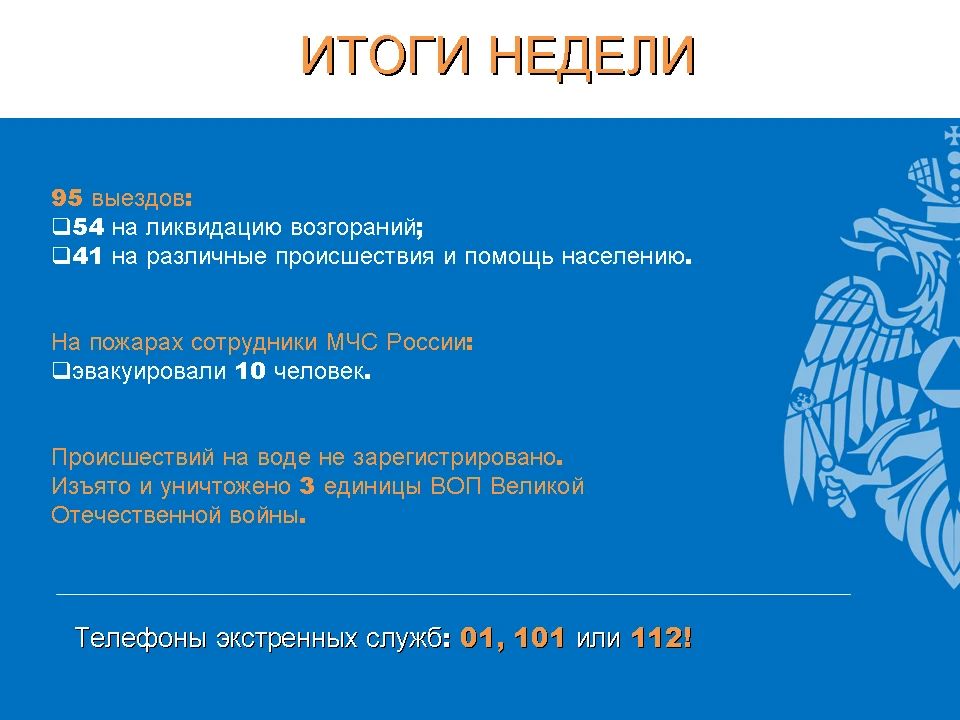 ИТОГИ НЕДЕЛИ

95 выездов:
❑54 на ликвидацию возгораний;
❑41 на различные происшествия и помощь населению.

На пожарах сотрудники МЧС России:
❑эвакуировали 10 человек.

Происшествий на воде не зарегистрировано.
Изъято и уничтожено 3 единицы ВОП Великой Отечественной войны.

Телефоны экстренных служб: 01, 101 или 112!